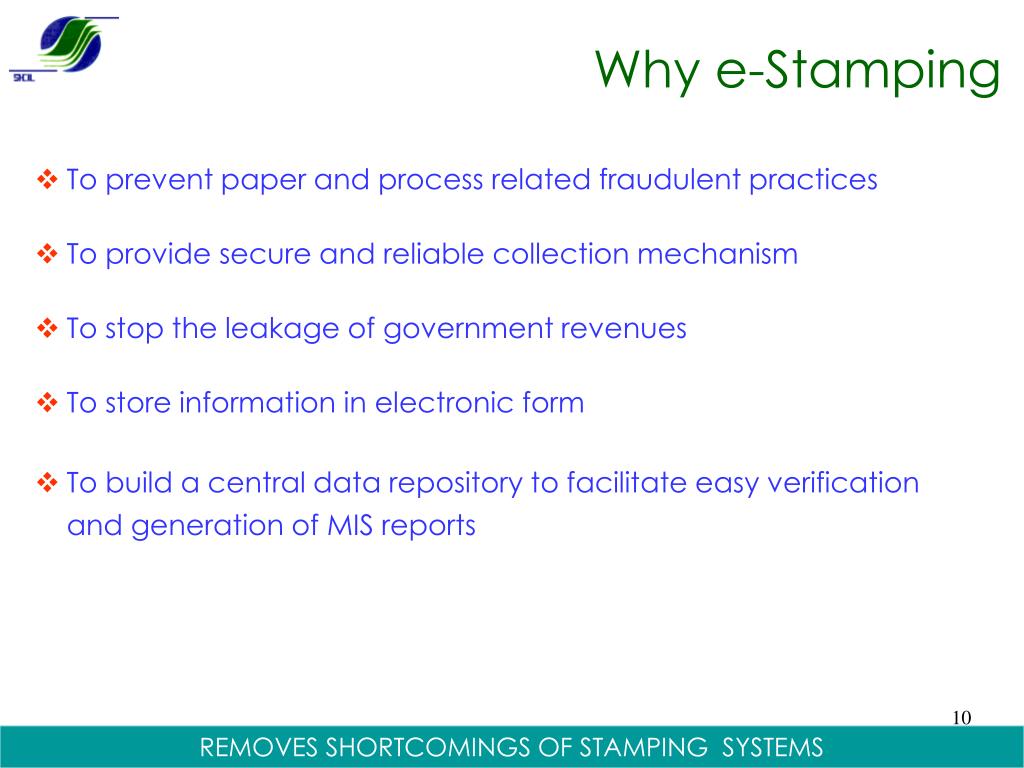 SHCIL

Why e-Stamping

❖ To prevent paper and process related fraudulent practices

❖ To provide secure and reliable collection mechanism

❖ To stop the leakage of government revenues

❖ To store information in electronic form

❖ To build a central data repository to facilitate easy verification and generation of MIS reports

10

REMOVES SHORTCOMINGS OF STAMPING SYSTEMS